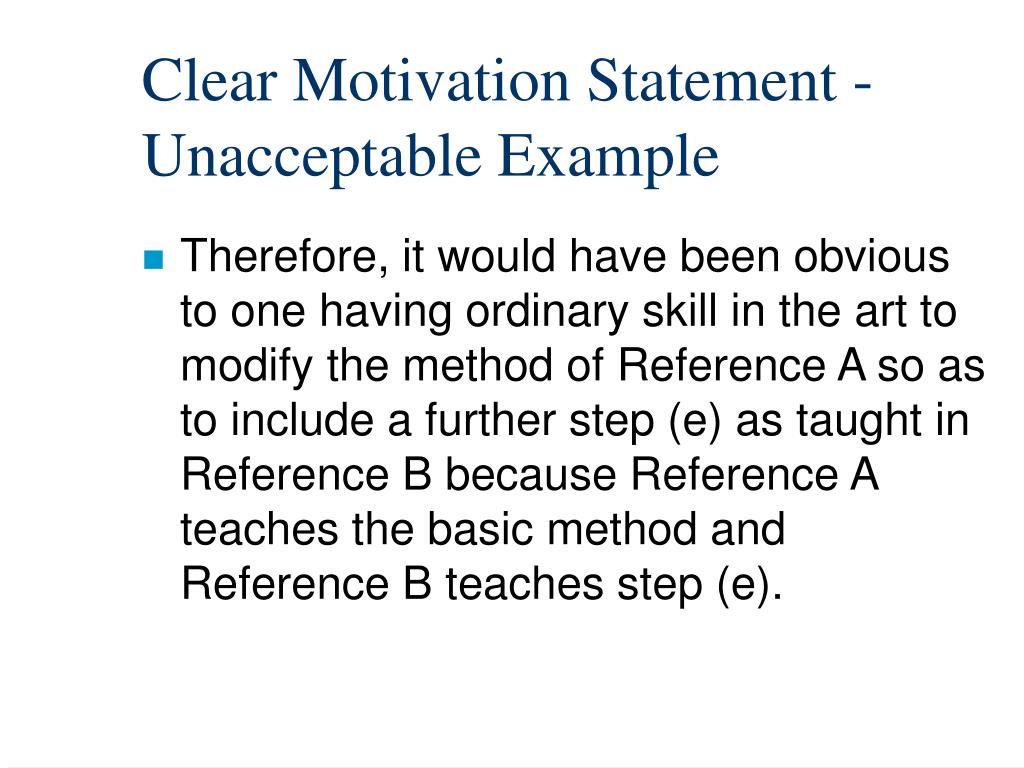 Clear Motivation Statement - Unacceptable Example

Therefore, it would have been obvious to one having ordinary skill in the art to modify the method of Reference A so as to include a further step (e) as taught in Reference B because Reference A teaches the basic method and Reference B teaches step (e).